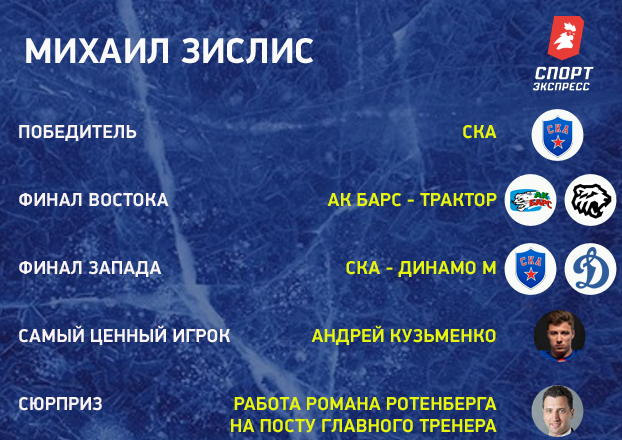 МИХАИЛ ЗИСЛИС

СПОРТ ЭКСПРЕСС

ПОБЕДИТЕЛЬ СКА

СКА

ФИНАЛ ВОСТОКА АК БАРС - ТРАКТОР

АК БАРС

ФИНАЛ ЗАПАДА СКА - ДИНАМО М

СКА

САМЫЙ ЦЕННЫЙ ИГРОК АНДРЕЙ КУЗЬМЕНКО

СЮРПРИЗ РАБОТА РОМАНА РОТЕНБЕРГА НА ПОСТУ ГЛАВНОГО ТРЕНЕРА